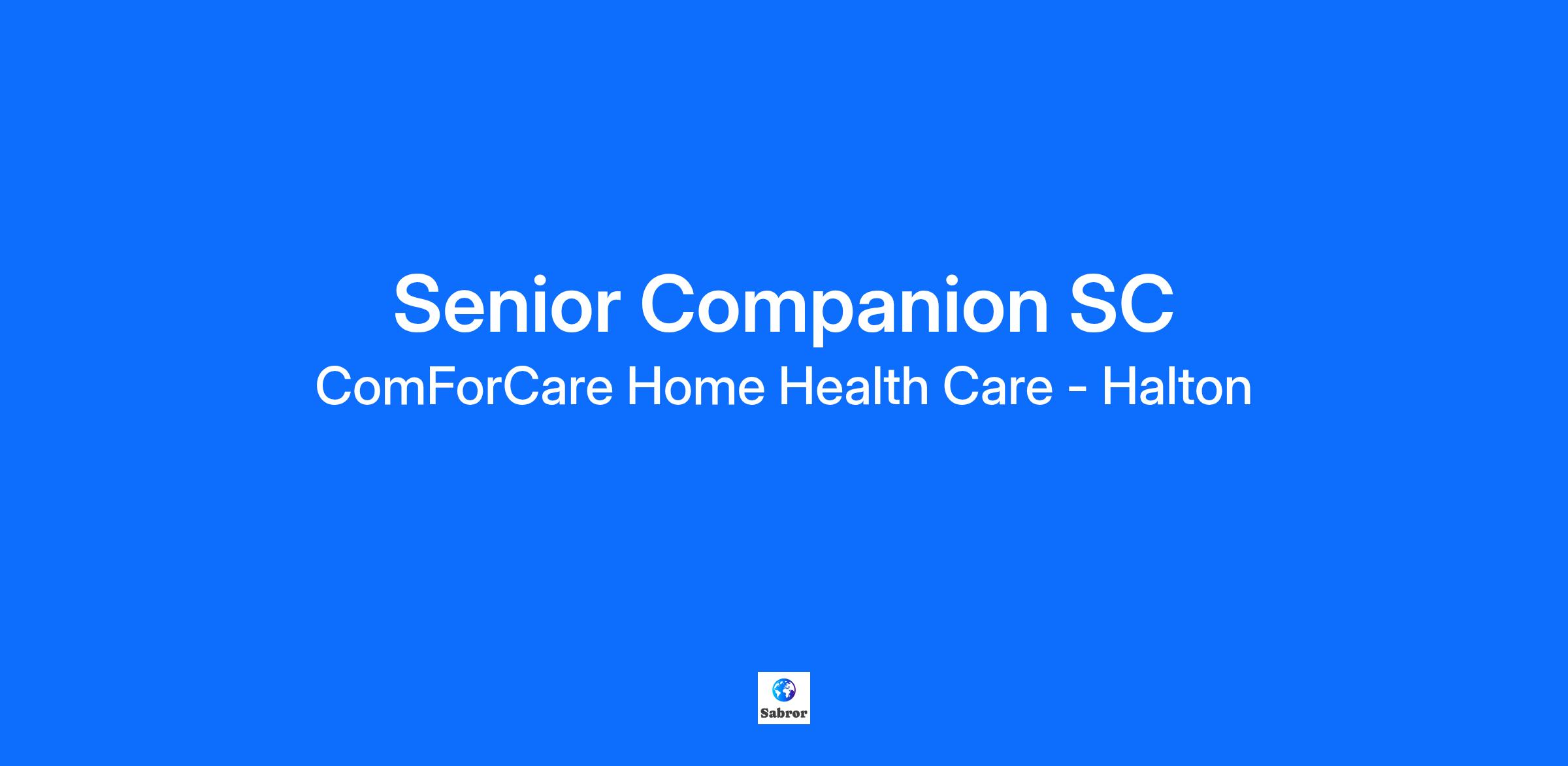 Senior Companion SC
ComForCare Home Health Care - Halton

Sabror